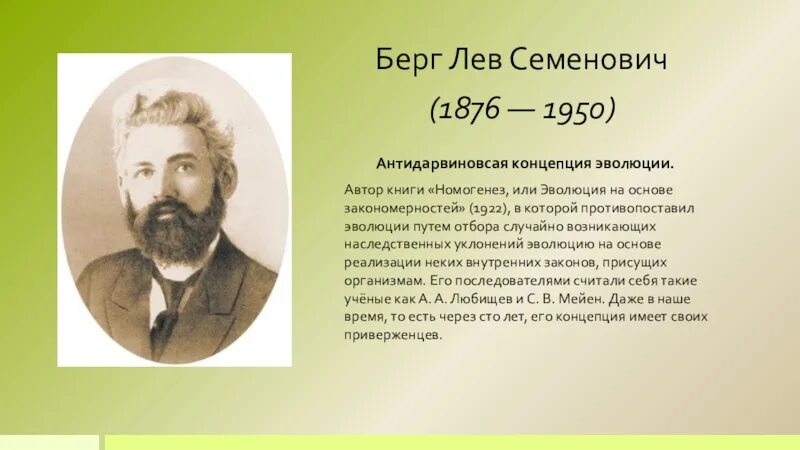 Берг Лев Семенович

(1876 — 1950)

Антидарвиновсая концепция эволюции.

Автор книги «Номогенез, или Эволюция на основе закономерностей» (1922), в которой противопоставил эволюции путем отбора случайно возникающих наследственных уклонений эволюцию на основе реализации неких внутренних законов, присущих организмам. Его последователями считали себя такие учёные как А. А. Любищев и С. В. Мейен. Даже в наше время, то есть через сто лет, его концепция имеет своих приверженцев.